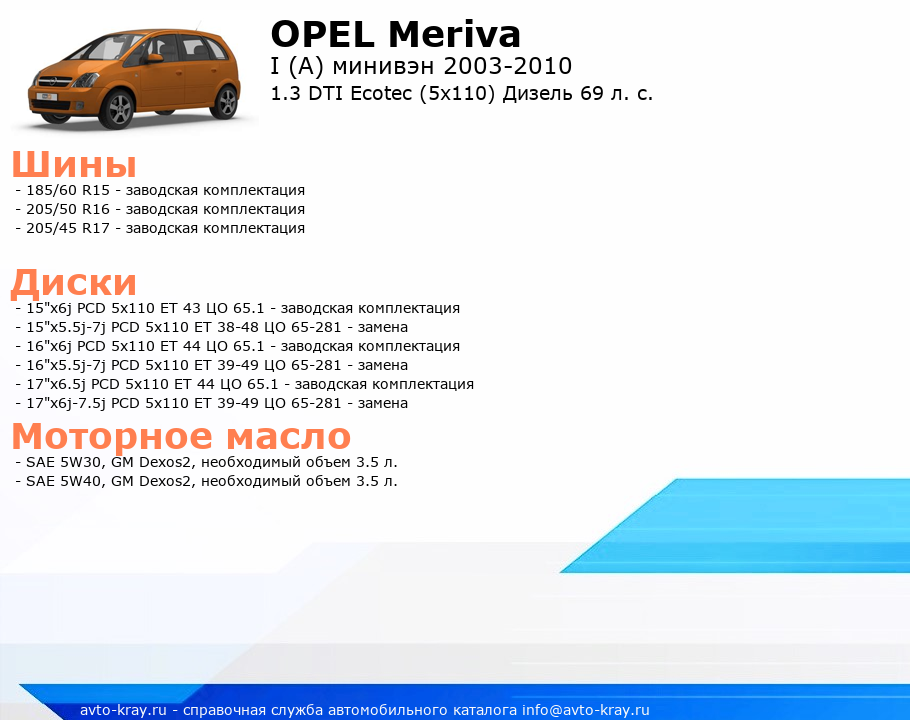 OPEL Meriva
I (A) минивэн 2003-2010
1.3 DTI Ecotec (5x110) Дизель 69 л. с.

Шины
- 185/60 R15 - заводская комплектация
- 205/50 R16 - заводская комплектация
- 205/45 R17 - заводская комплектация

Диски
- 15"x6j PCD 5x110 ET 43 ЦО 65.1 - заводская комплектация
- 15"x5.5j-7j PCD 5x110 ET 38-48 ЦО 65-281 - замена
- 16"x6j PCD 5x110 ET 44 ЦО 65.1 - заводская комплектация
- 16"x5.5j-7j PCD 5x110 ET 39-49 ЦО 65-281 - замена
- 17"x6.5j PCD 5x110 ET 44 ЦО 65.1 - заводская комплектация
- 17"x6j-7.5j PCD 5x110 ET 39-49 ЦО 65-281 - замена

Моторное масло
- SAE 5W30, GM Dexos2, необходимый объем 3.5 л.
- SAE 5W40, GM Dexos2, необходимый объем 3.5 л.

avto-kray.ru - справочная служба автомобильного каталога info@avto-kray.ru